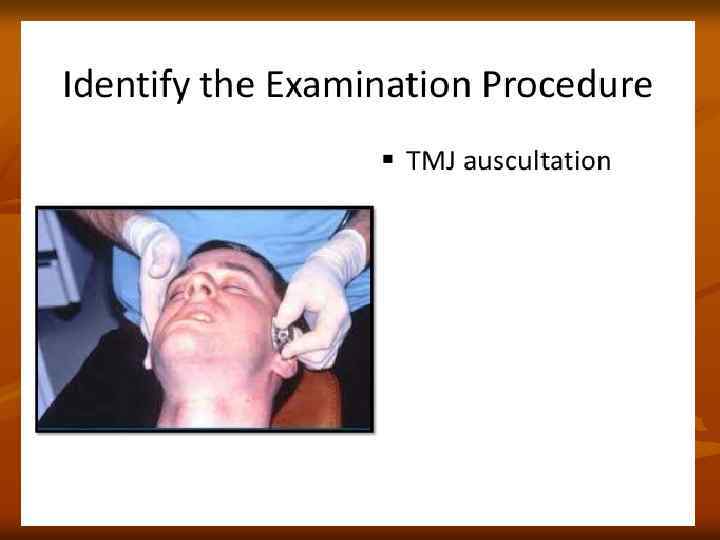 Identify the Examination Procedure

▪ TMJ auscultation